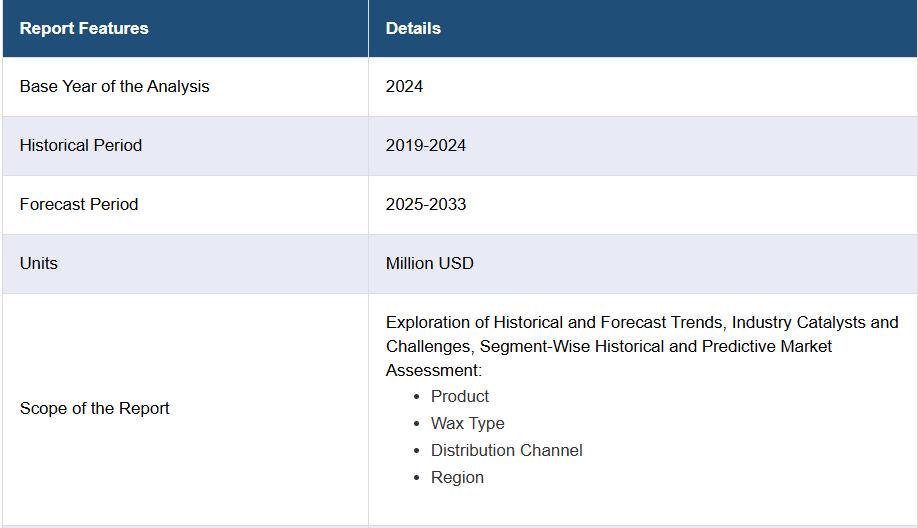 | Report Features | Details |
|---|---|
| Base Year of the Analysis | 2024 |
| Historical Period | 2019-2024 |
| Forecast Period | 2025-2033 |
| Units | Million USD |
| Scope of the Report | Exploration of Historical and Forecast Trends, Industry Catalysts and Challenges, Segment-Wise Historical and Predictive Market Assessment: • Product • Wax Type • Distribution Channel • Region |